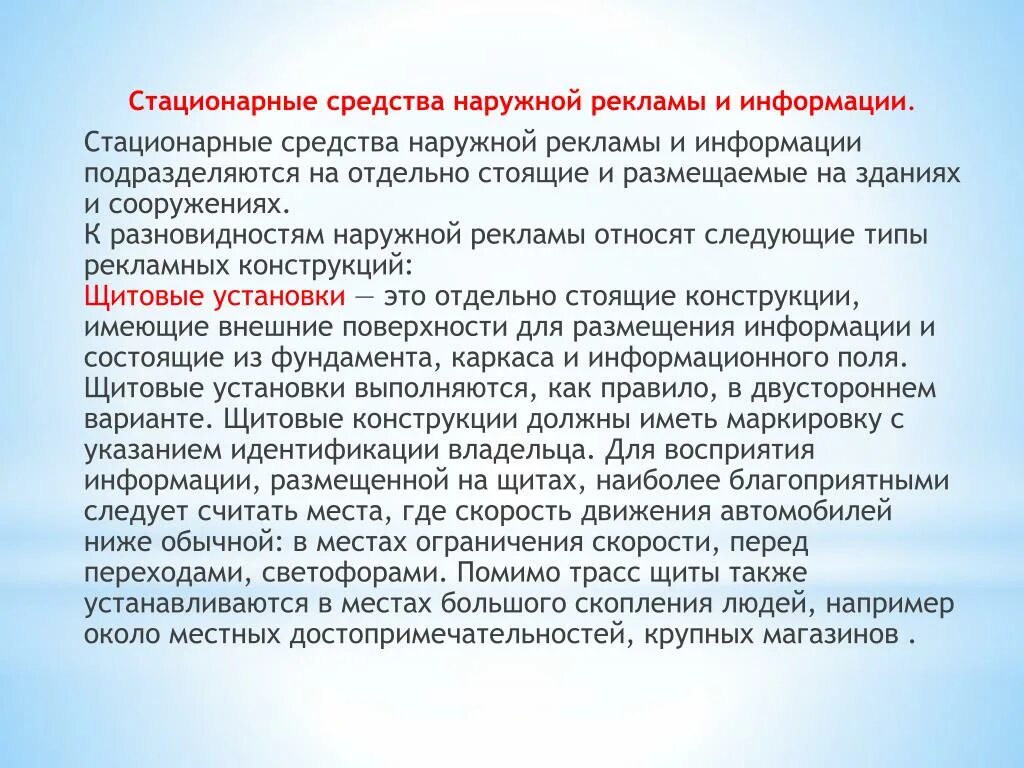 Стационарные средства наружной рекламы и информации.

Стационарные средства наружной рекламы и информации подразделяются на отдельно стоящие и размещаемые на зданиях и сооружениях.
К разновидностям наружной рекламы относят следующие типы рекламных конструкций:
Щитовые установки — это отдельно стоящие конструкции, имеющие внешние поверхности для размещения информации и состоящие из фундамента, каркаса и информационного поля. Щитовые установки выполняются, как правило, в двустороннем варианте. Щитовые конструкции должны иметь маркировку с указанием идентификации владельца. Для восприятия информации, размещенной на щитах, наиболее благоприятными следует считать места, где скорость движения автомобилей ниже обычной: в местах ограничения скорости, перед переходами, светофорами. Помимо трасс щиты также устанавливаются в местах большого скопления людей, например около местных достопримечательностей, крупных магазинов .